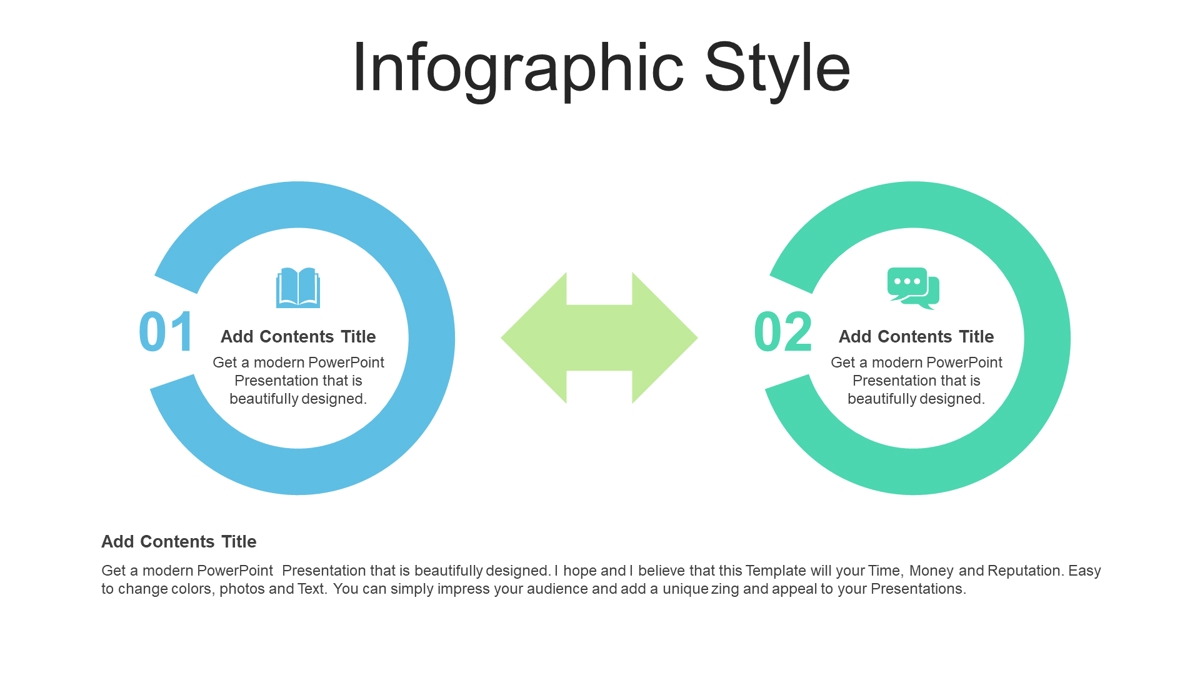 Infographic Style

01

Add Contents Title

Get a modern PowerPoint Presentation that is beautifully designed.

02

Add Contents Title

Get a modern PowerPoint Presentation that is beautifully designed.

Add Contents Title

Get a modern PowerPoint Presentation that is beautifully designed. I hope and I believe that this Template will your Time, Money and Reputation. Easy to change colors, photos and Text. You can simply impress your audience and add a unique zing and appeal to your Presentations.